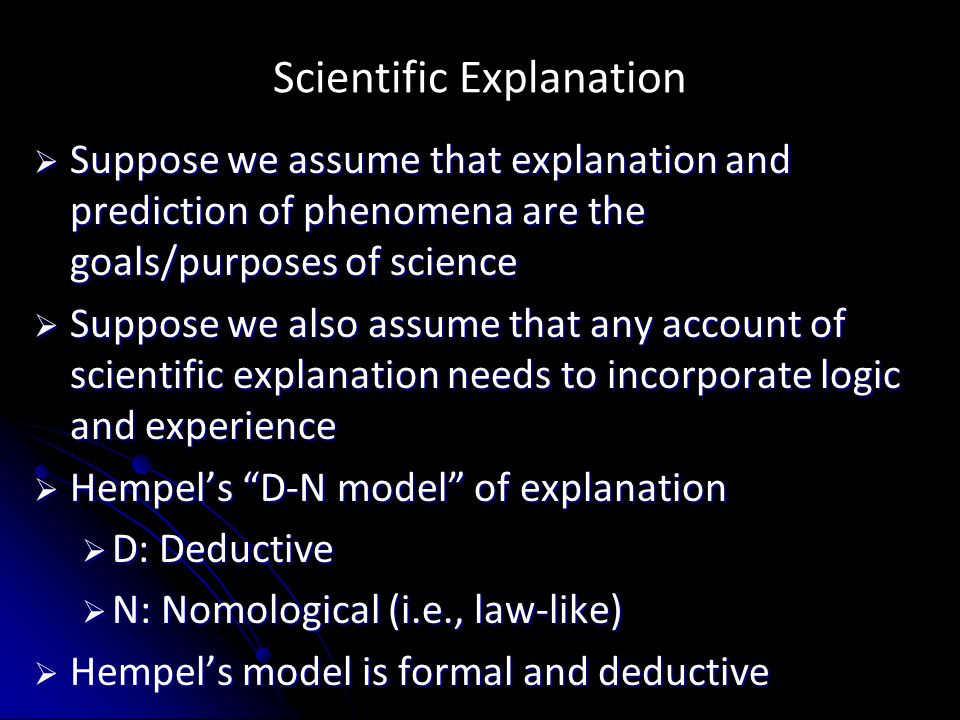 Scientific Explanation

➢ Suppose we assume that explanation and prediction of phenomena are the goals/purposes of science

➢ Suppose we also assume that any account of scientific explanation needs to incorporate logic and experience

➢ Hempel's "D-N model" of explanation

➢ D: Deductive

➢ N: Nomological (i.e., law-like)

➢ Hempel's model is formal and deductive